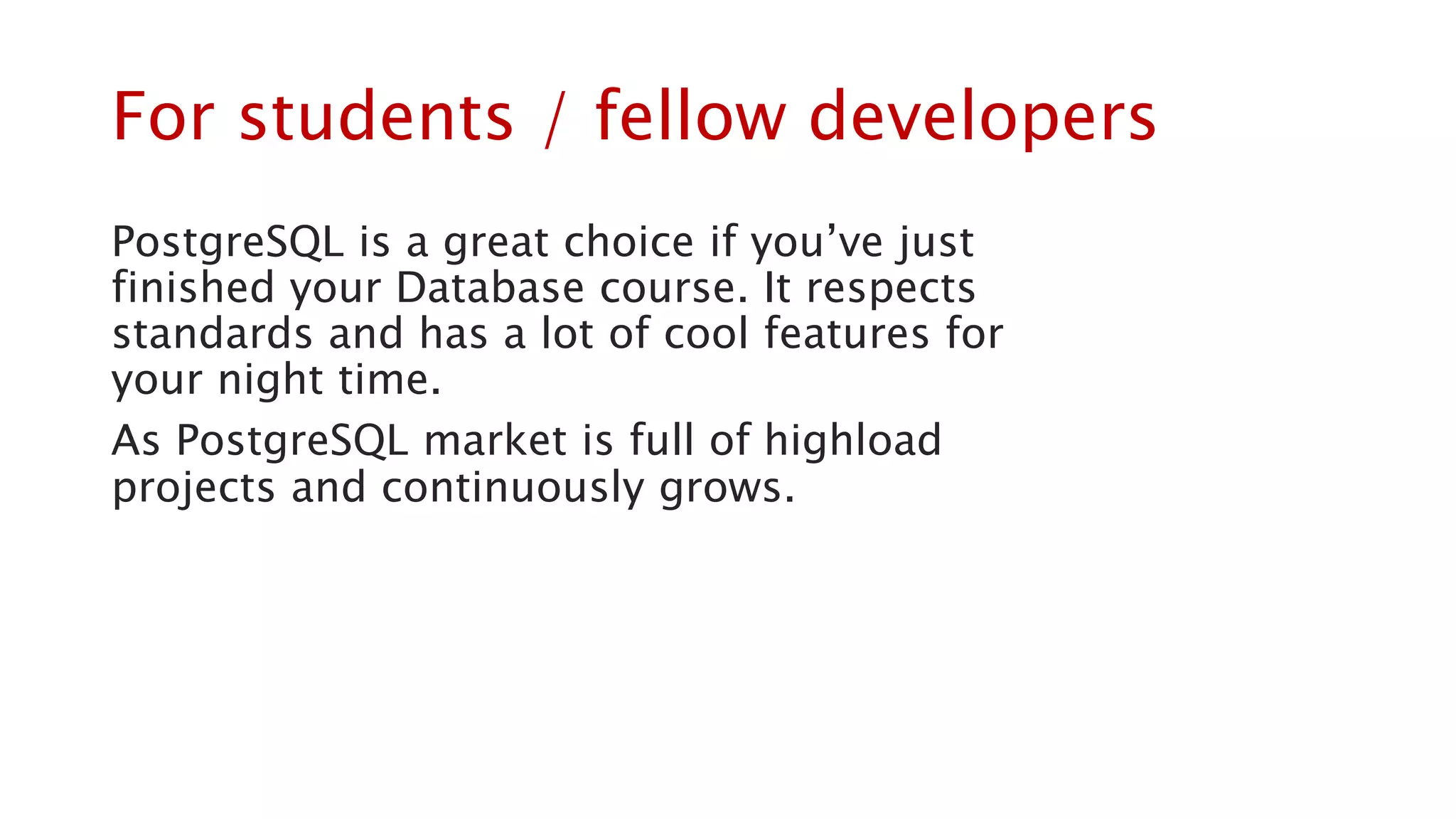 For students / fellow developers

PostgreSQL is a great choice if you’ve just finished your Database course. It respects standards and has a lot of cool features for your night time.

As PostgreSQL market is full of highload projects and continuously grows.